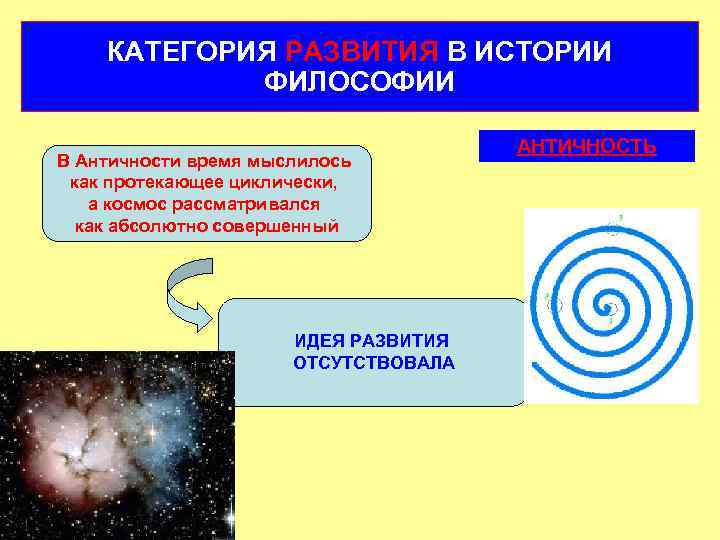 КАТЕГОРИЯ РАЗВИТИЯ В ИСТОРИИ ФИЛОСОФИИ

АНТИЧНОСТЬ

В Античности время мыслилось как протекающее циклически, а космос рассматривался как абсолютно совершенный

ИДЕЯ РАЗВИТИЯ ОТСУТСТВОВАЛА